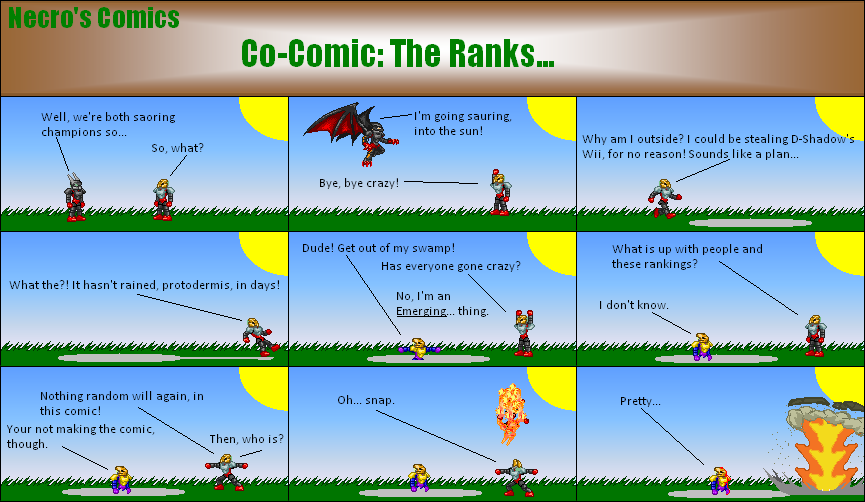 Necro's Comics

Co-Comic: The Ranks...

Well, we're both saoring champions so...

So, what?

I'm going sauring, into the sun!

Bye, bye crazy!

Why am I outside? I could be stealing D-Shadow's Wii, for no reason! Sounds like a plan...

What the?! It hasn't rained, protodermis, in days!

Dude! Get out of my swamp!

Has everyone gone crazy?

No, I'm an Emerging... thing.

What is up with people and these rankings?

I don't know.

Nothing random will again, in this comic!

Your not making the comic, though.

Then, who is?

Oh... snap.

Pretty...